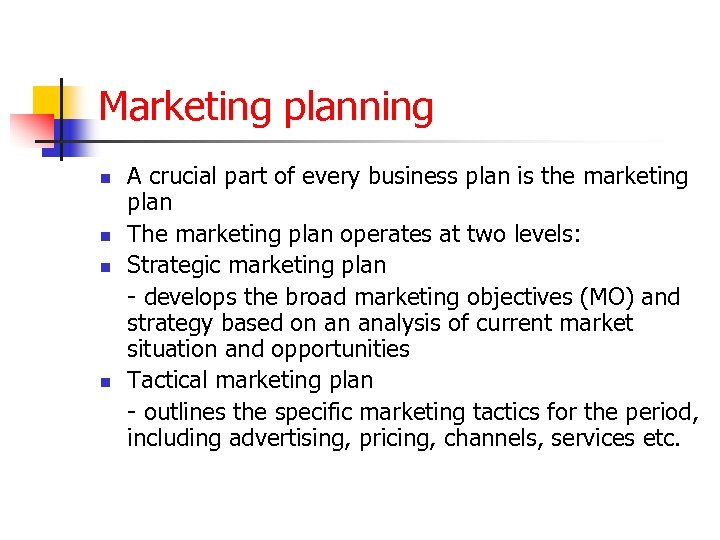 Marketing planning

- A crucial part of every business plan is the marketing plan
- The marketing plan operates at two levels:
- Strategic marketing plan

- develops the broad marketing objectives (MO) and strategy based on an analysis of current market situation and opportunities
- Tactical marketing plan

- outlines the specific marketing tactics for the period, including advertising, pricing, channels, services etc.